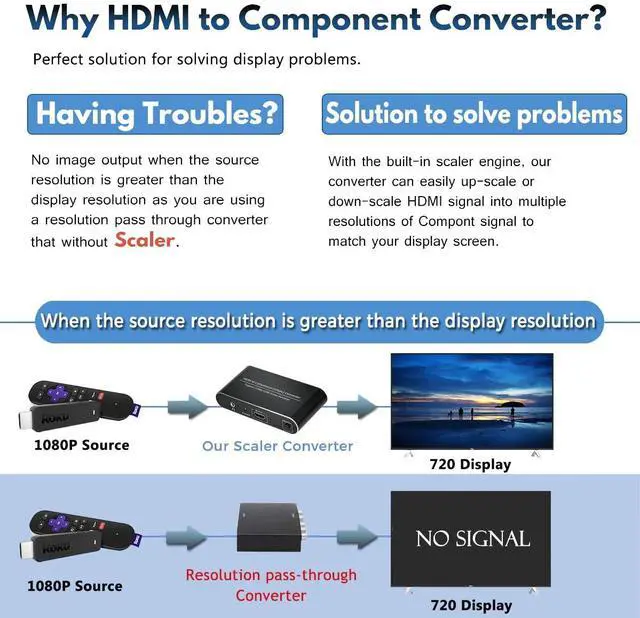 Why HDMI to Component Converter?

Perfect solution for solving display problems.

Having Troubles?

No image output when the source resolution is greater than the display resolution as you are using a resolution pass through converter that without Scaler.

Solution to solve problems

With the built-in scaler engine, our converter can easily up-scale or down-scale HDMI signal into multiple resolutions of Compont signal to match your display screen.

When the source resolution is greater than the display resolution

ROKU

1080P Source

Our Scaler Converter

720 Display

ROKU

1080P Source

Resolution pass-through Converter

NO SIGNAL

720 Display